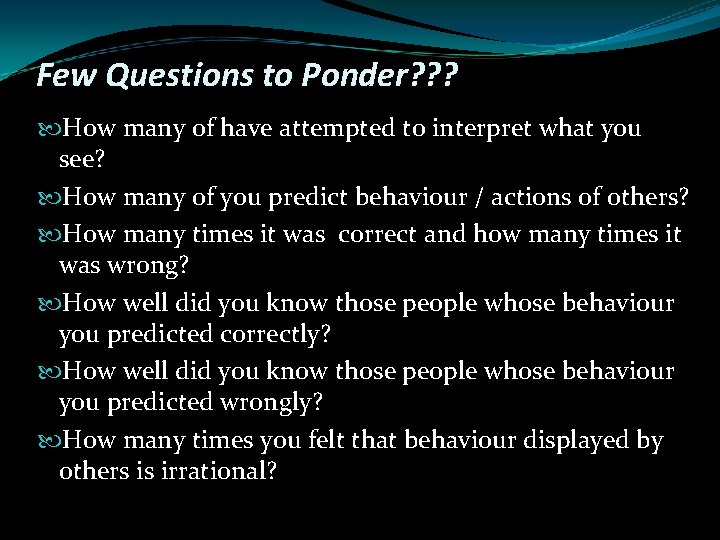 Few Questions to Ponder???

How many of have attempted to interpret what you see?

How many of you predict behaviour / actions of others?

How many times it was correct and how many times it was wrong?

How well did you know those people whose behaviour you predicted correctly?

How well did you know those people whose behaviour you predicted wrongly?

How many times you felt that behaviour displayed by others is irrational?